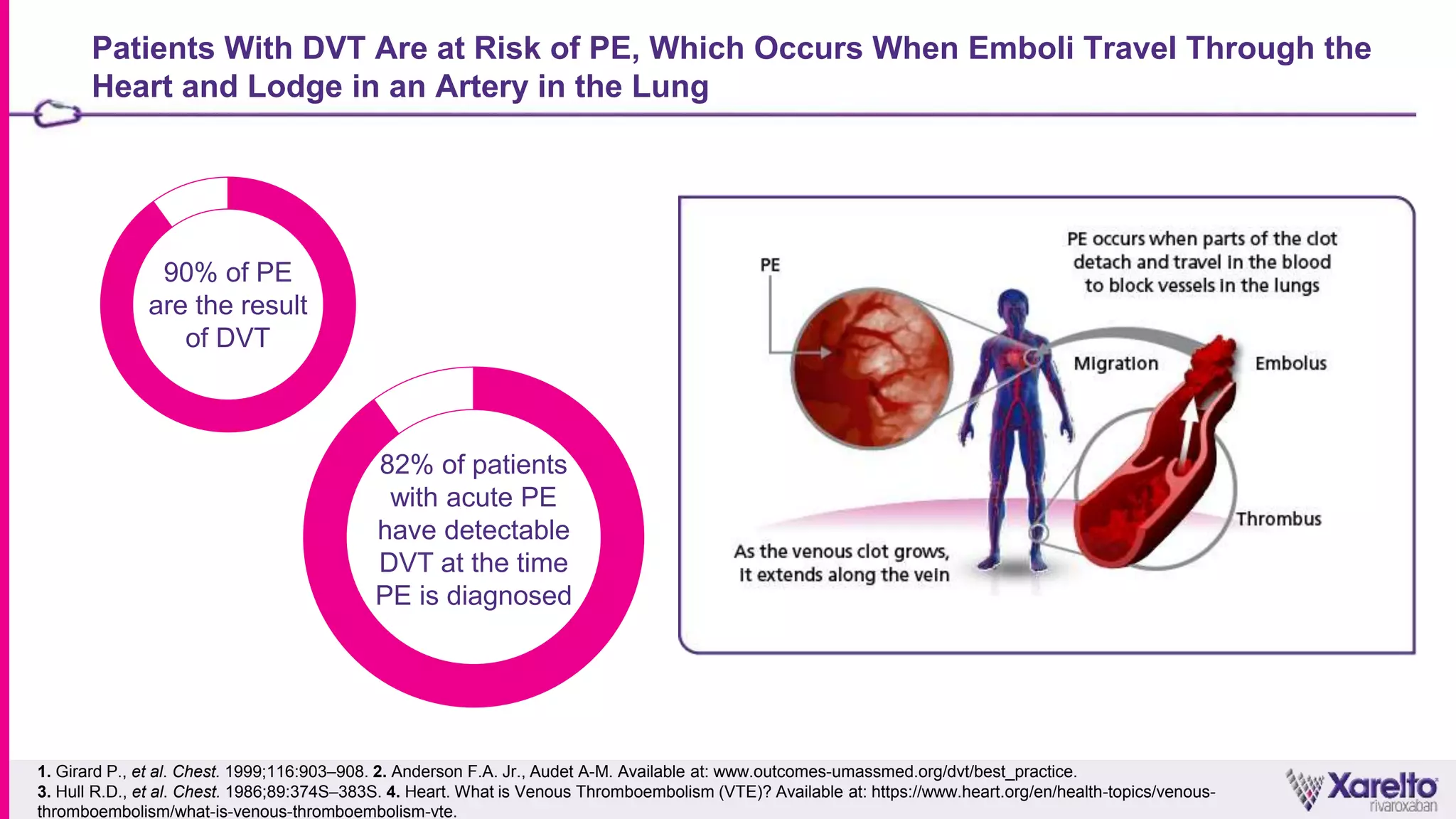 Patients With DVT Are at Risk of PE, Which Occurs When Emboli Travel Through the Heart and Lodge in an Artery in the Lung

90% of PE are the result of DVT

82% of patients with acute PE have detectable DVT at the time PE is diagnosed

PE

PE occurs when parts of the clot detach and travel in the blood to block vessels in the lungs

Migration

Embolus

Thrombus

As the venous clot grows, it extends along the vein

1. Girard P., et al. Chest. 1999;116:903–908. 2. Anderson F.A. Jr., Audet A-M. Available at: www.outcomes-umassmed.org/dvt/best_practice. 3. Hull R.D., et al. Chest. 1986;89:374S–383S. 4. Heart. What is Venous Thromboembolism (VTE)? Available at: https://www.heart.org/en/health-topics/venous-thromboembolism/what-is-venous-thromboembolism-vte.

Xarelto rivaroxaban